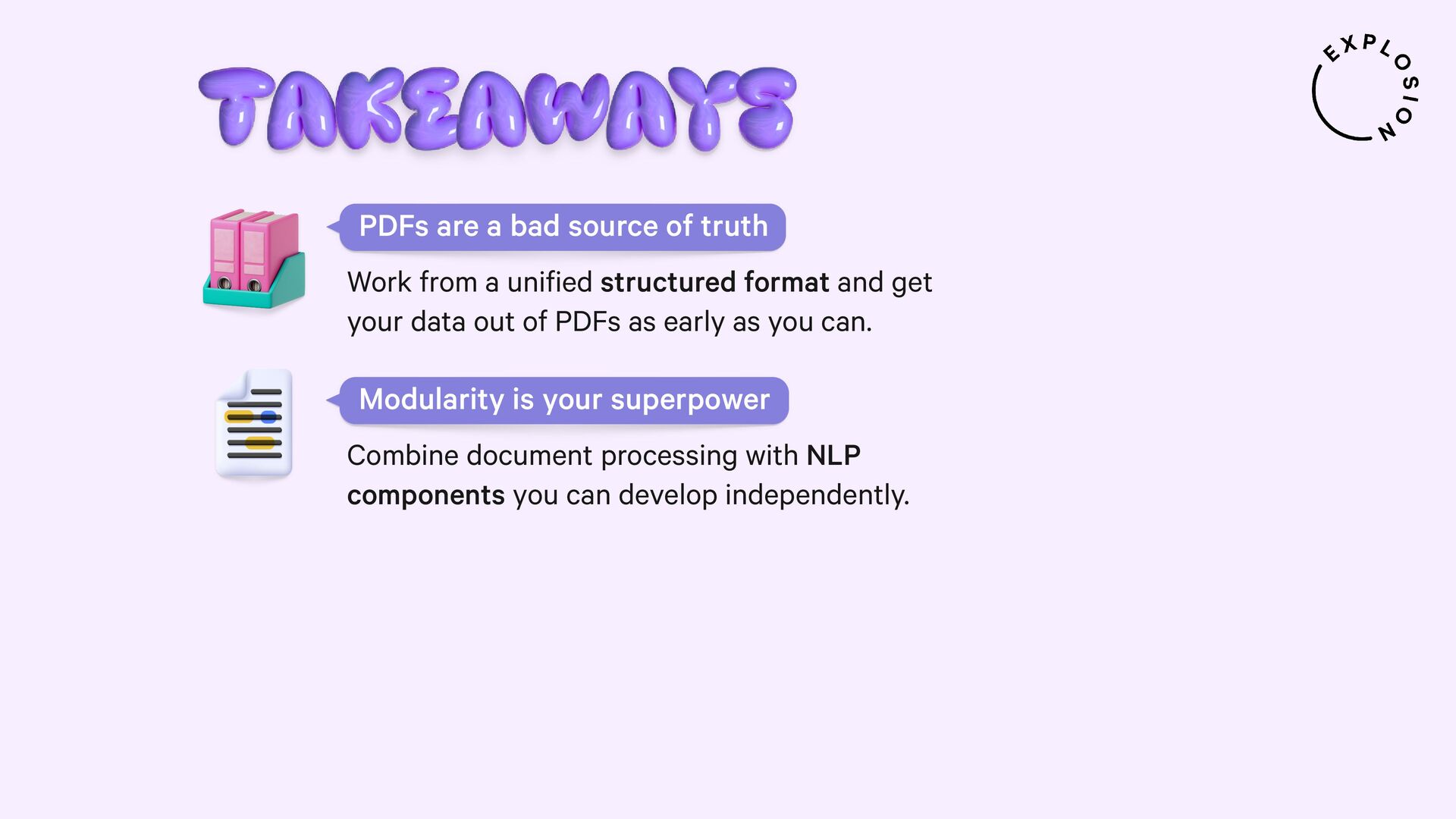 TAKEAWAYS

EXPLOSION

PDFs are a bad source of truth

Work from a unified structured format and get your data out of PDFs as early as you can.

Modularity is your superpower

Combine document processing with NLP components you can develop independently.